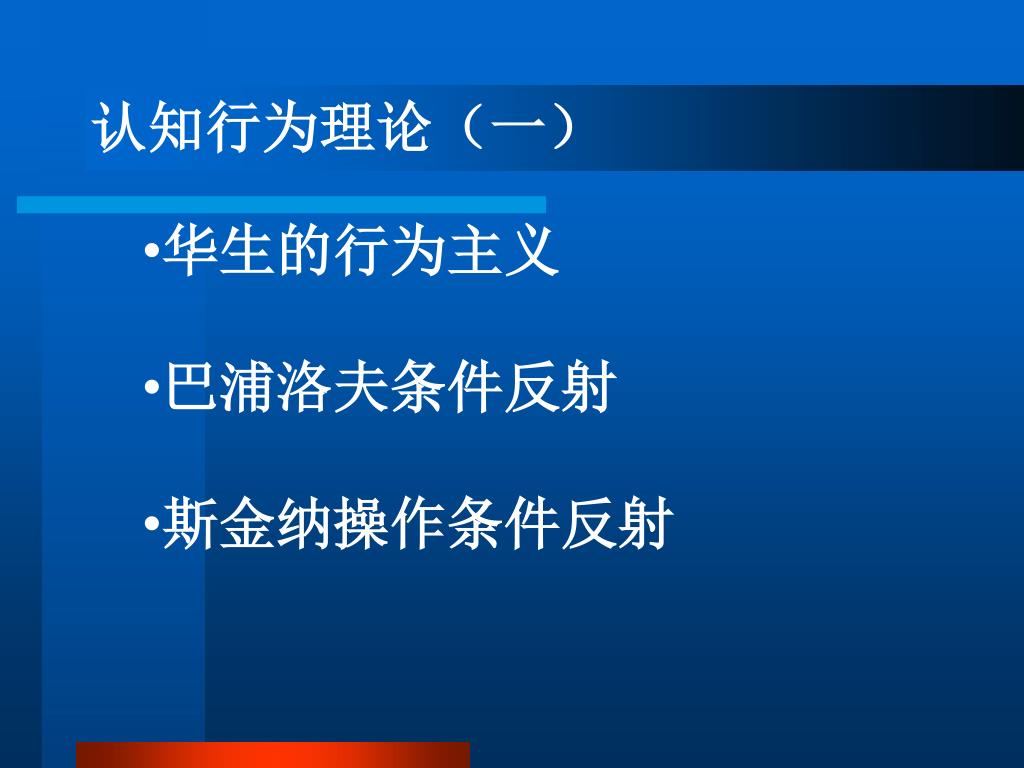 认知行为理论（一）

•华生的行为主义

•巴浦洛夫条件反射

•斯金纳操作条件反射